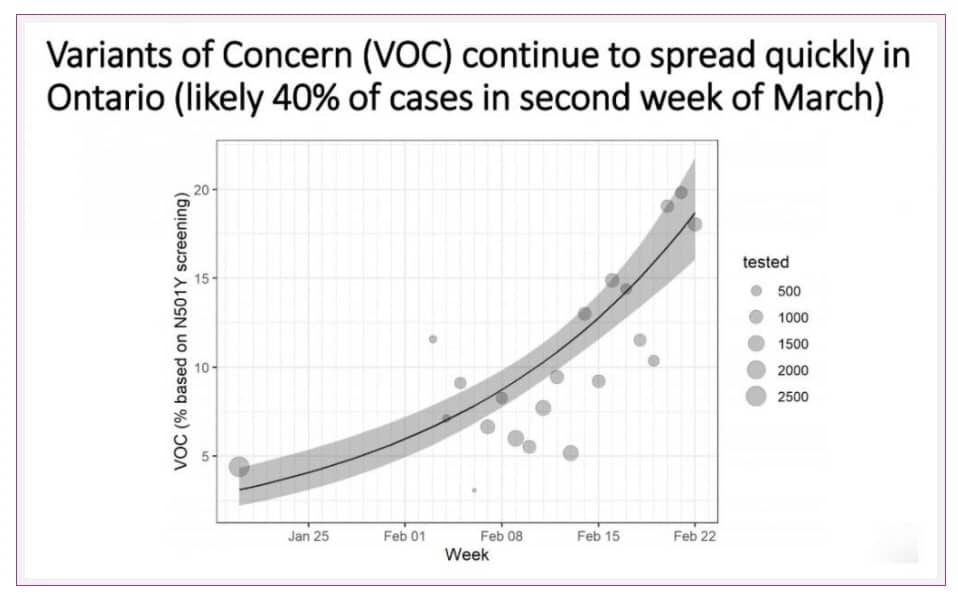 Variants of Concern (VOC) continue to spread quickly in Ontario (likely 40% of cases in second week of March)

VOC (% based on N501Y screening)

20
15
10
5

Jan 25
Feb 01
Feb 08
Feb 15
Feb 22

Week

tested
500
1000
1500
2000
2500